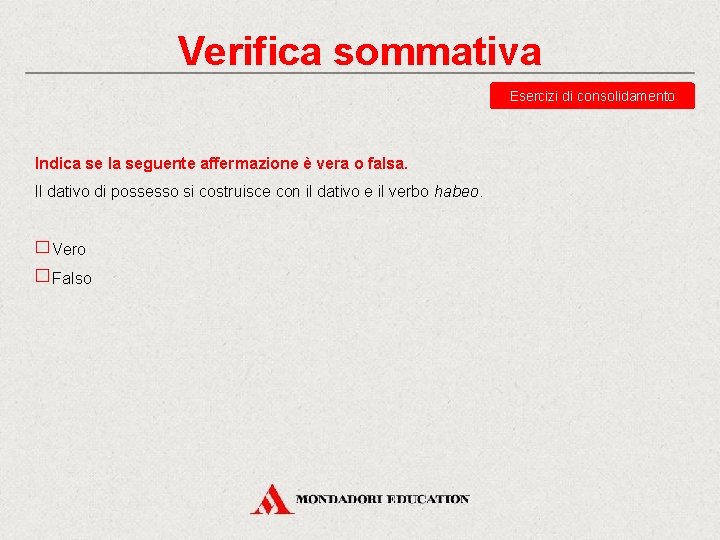 Verifica sommativa

Esercizi di consolidamento

Indica se la seguente affermazione è vera o falsa.

Il dativo di possesso si costruisce con il dativo e il verbo habeo.

☐ Vero
☐ Falso

MONDADORI EDUCATION